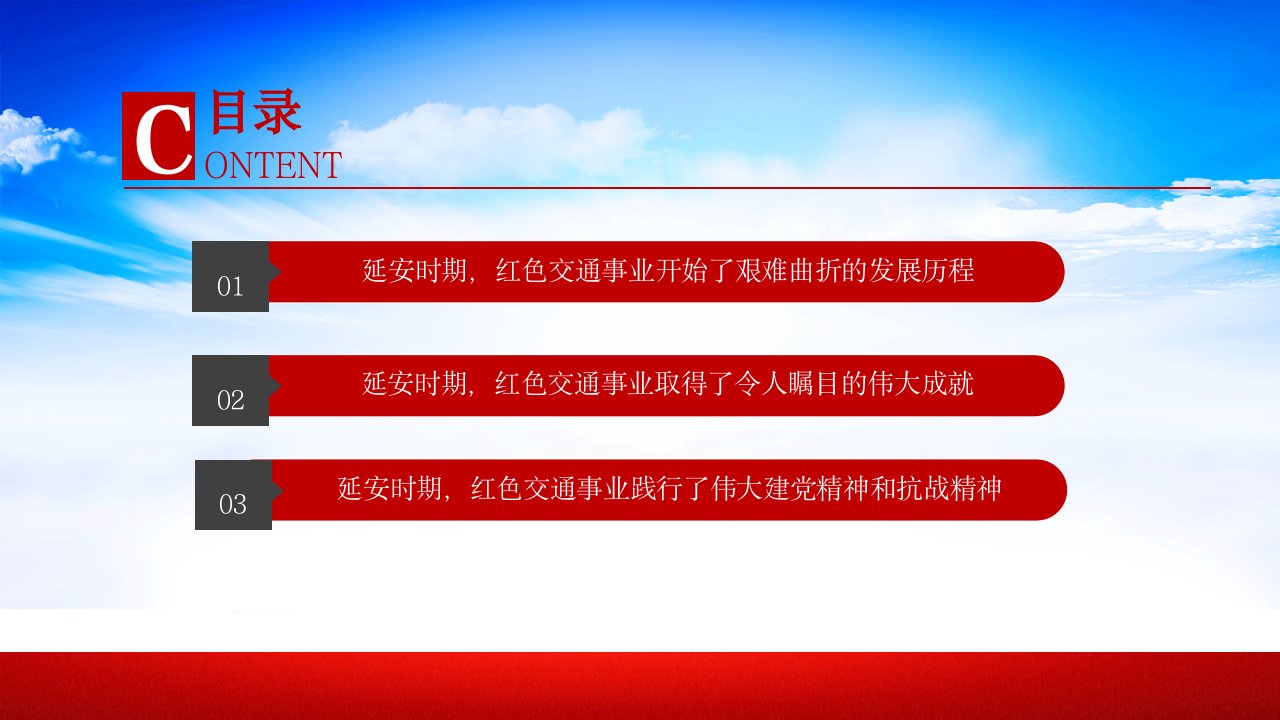 C 目录
ONTENT

01 延安时期，红色交通事业开始了艰难曲折的发展历程

02 延安时期，红色交通事业取得了令人瞩目的伟大成就

03 延安时期，红色交通事业践行了伟大建党精神和抗战精神